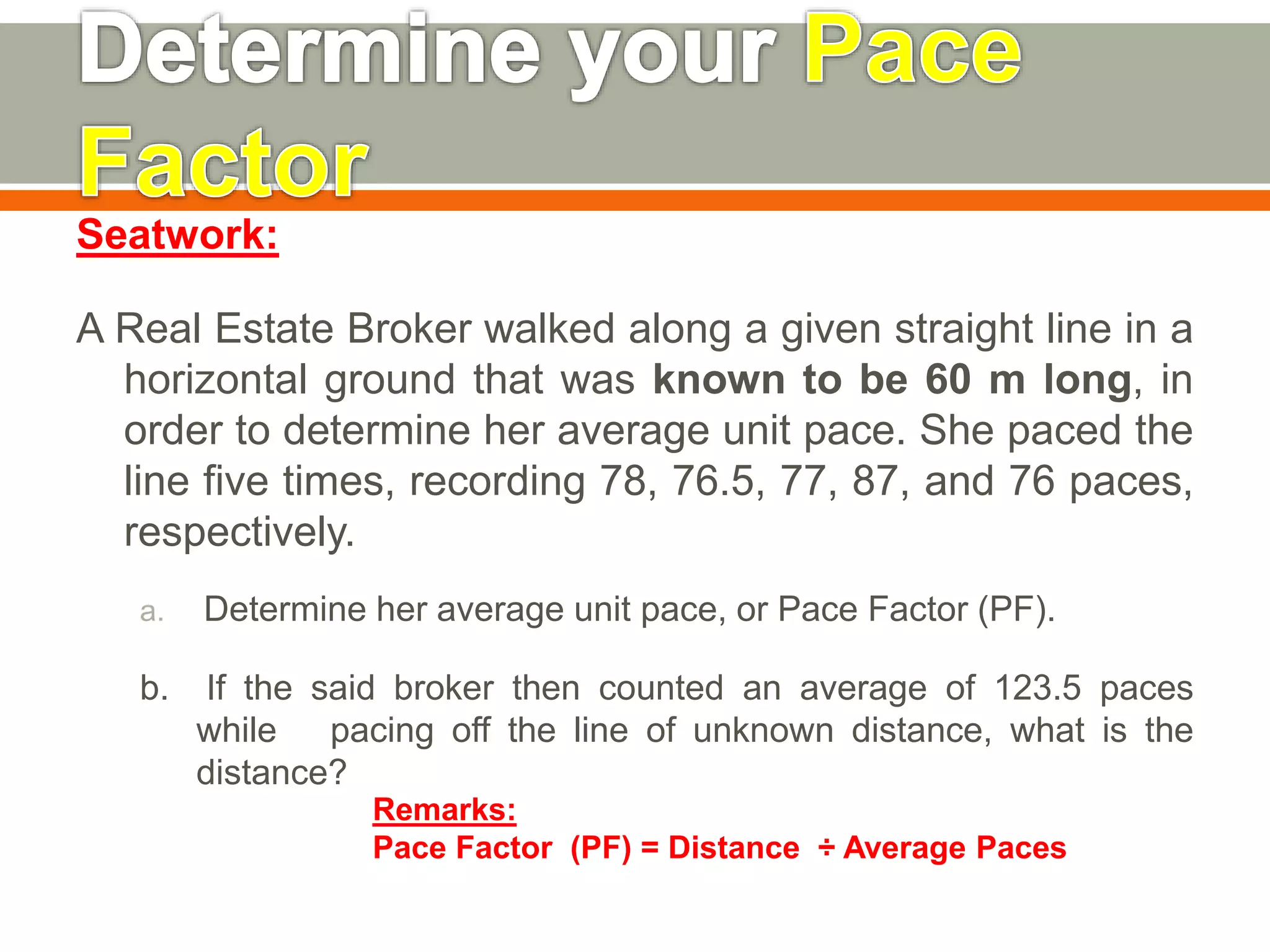 Determine your Pace Factor

Seatwork:

A Real Estate Broker walked along a given straight line in a horizontal ground that was known to be 60 m long, in order to determine her average unit pace. She paced the line five times, recording 78, 76.5, 77, 87, and 76 paces, respectively.

a. Determine her average unit pace, or Pace Factor (PF).

b. If the said broker then counted an average of 123.5 paces while pacing off the line of unknown distance, what is the distance?

Remarks:
Pace Factor (PF) = Distance ÷ Average Paces